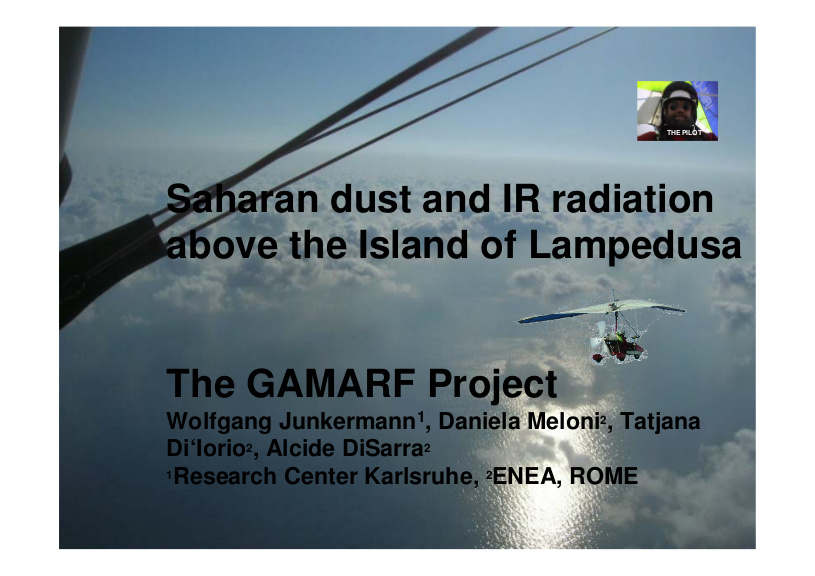 THE PILOT

Saharan dust and IR radiation above the Island of Lampedusa

The GAMARF Project

Wolfgang Junkermann$^1$, Daniela Meloni$^2$, Tatjana Di'Iorio$^2$, Alcide DiSarra$^2$

$^1$Research Center Karlsruhe, $^2$ENEA, ROME